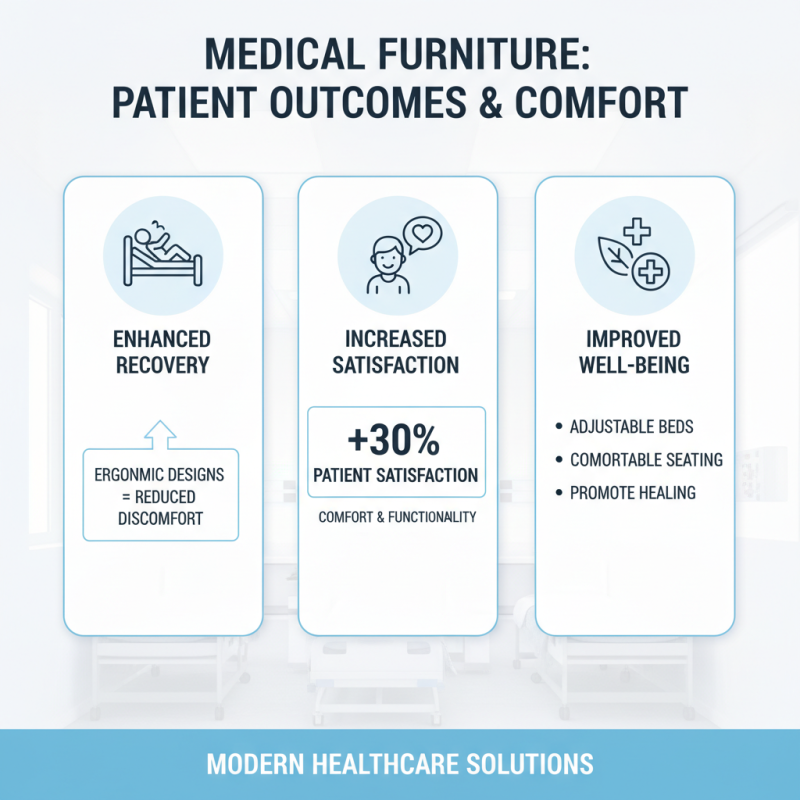 MEDICAL FURNITURE: PATIENT OUTCOMES & COMFORT

ENHANCED RECOVERY

ERGONMIC DESIGNS = REDUCED DISCOMFORT

INCREASED SATISFACTION

+30%
PATIENT SATISFACTION

COMFORT & FUNCTIONALITY

IMPROVED WELL-BEING

• ADJUSTABLE BEDS
• COMORTABLE SEATING
• PROMOTE HEALING

MODERN HEALTHCARE SOLUTIONS